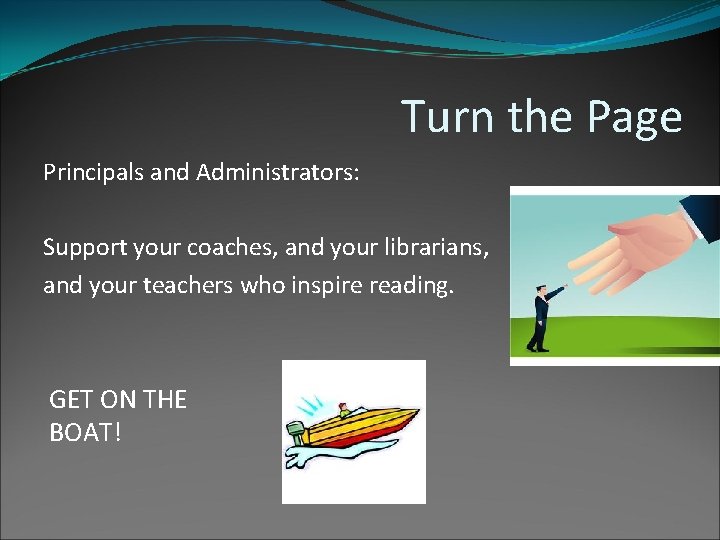 Turn the Page

Principals and Administrators:

Support your coaches, and your librarians, and your teachers who inspire reading.

GET ON THE BOAT!